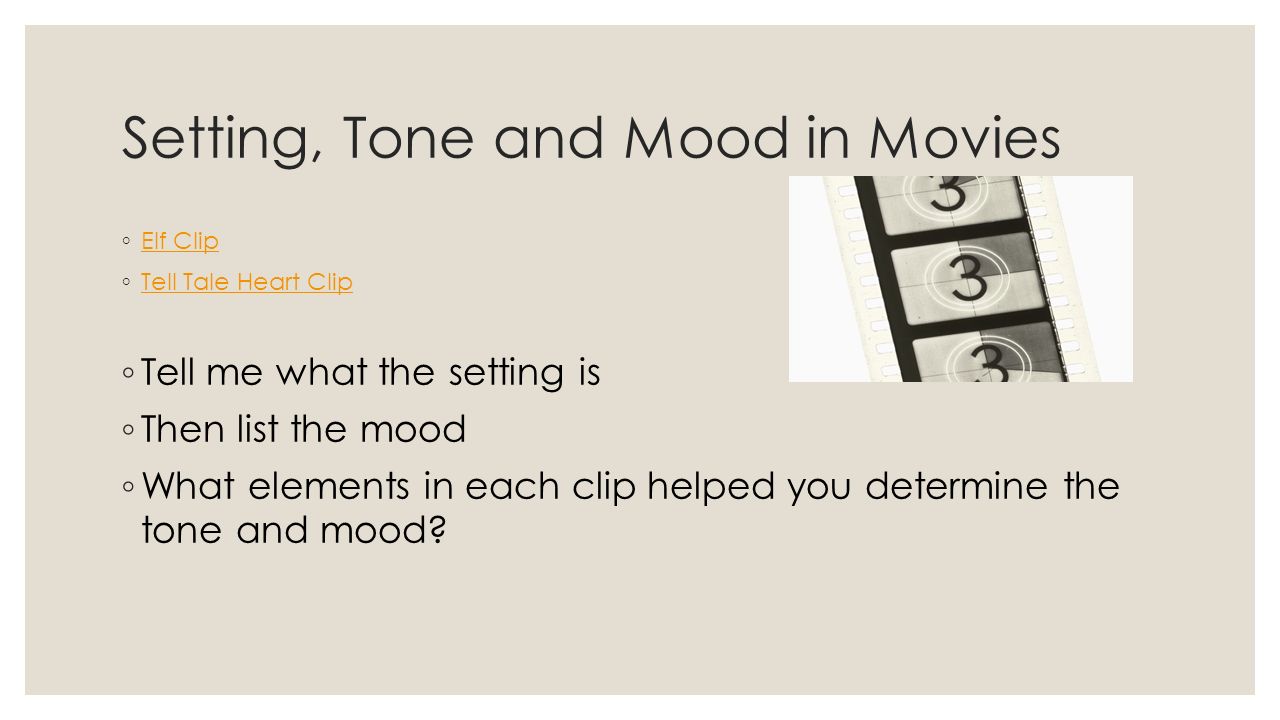 Setting, Tone and Mood in Movies

◦ Elf Clip

◦ Tell Tale Heart Clip

◦ Tell me what the setting is

◦ Then list the mood

◦ What elements in each clip helped you determine the tone and mood?

3

3

3